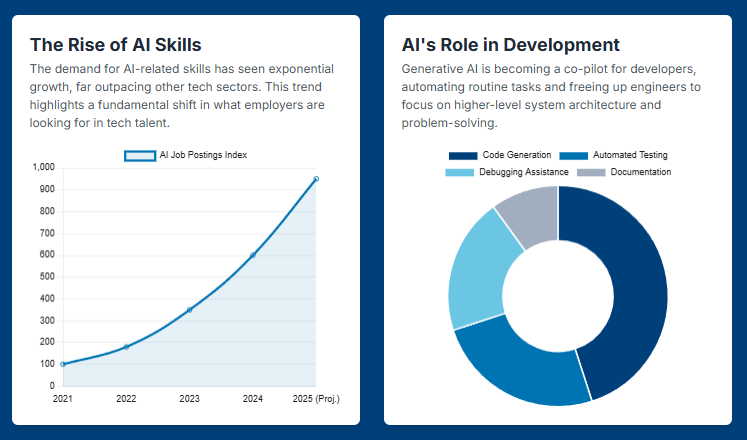 The Rise of AI Skills

The demand for AI-related skills has seen exponential growth, far outpacing other tech sectors. This trend highlights a fundamental shift in what employers are looking for in tech talent.

AI Job Postings Index

1,000
900
800
700
600
500
400
300
200
100
0

2021 2022 2023 2024 2025 (Proj.)

AI's Role in Development

Generative AI is becoming a co-pilot for developers, automating routine tasks and freeing up engineers to focus on higher-level system architecture and problem-solving.

Code Generation
Automated Testing
Debugging Assistance
Documentation